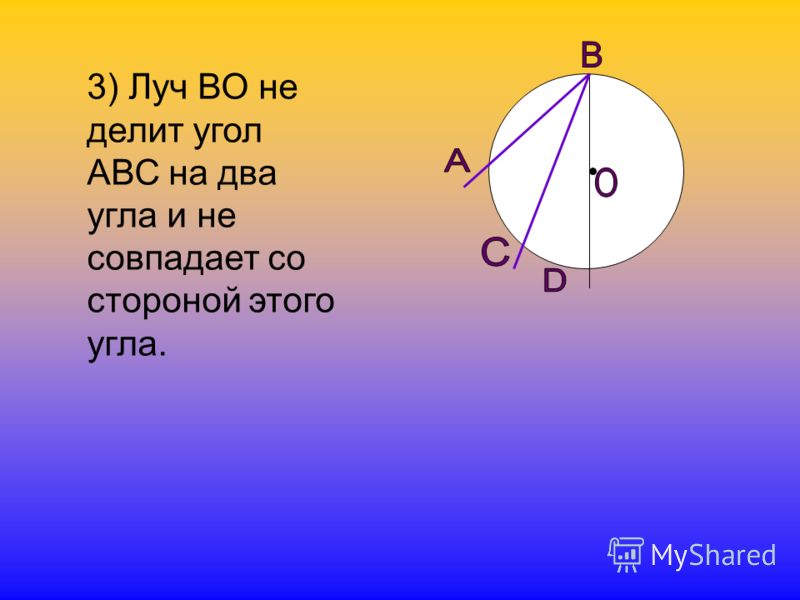 3) Луч ВО не делит угол АВС на два угла и не совпадает со стороной этого угла.

B

A

0

C

D

MyShared